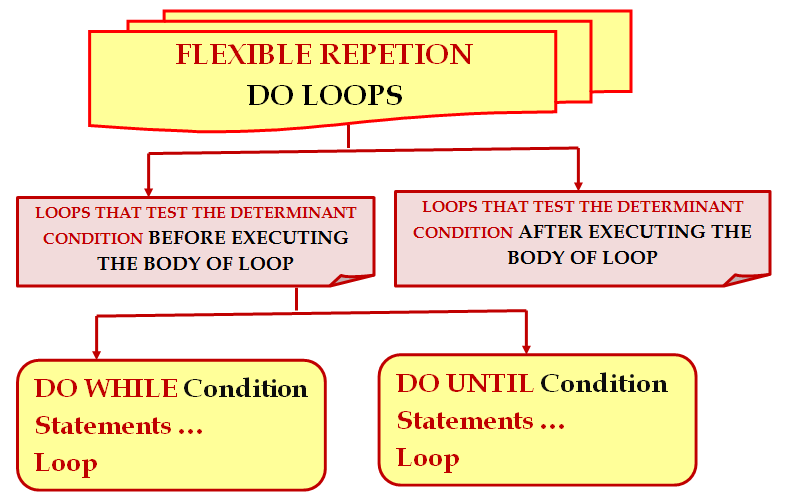 FLEXIBLE REPETION
DO LOOPS

LOOPS THAT TEST THE DETERMINANT CONDITION BEFORE EXECUTING THE BODY OF LOOP

LOOPS THAT TEST THE DETERMINANT CONDITION AFTER EXECUTING THE BODY OF LOOP

DO WHILE Condition
Statements ...
Loop

DO UNTIL Condition
Statements ...
Loop